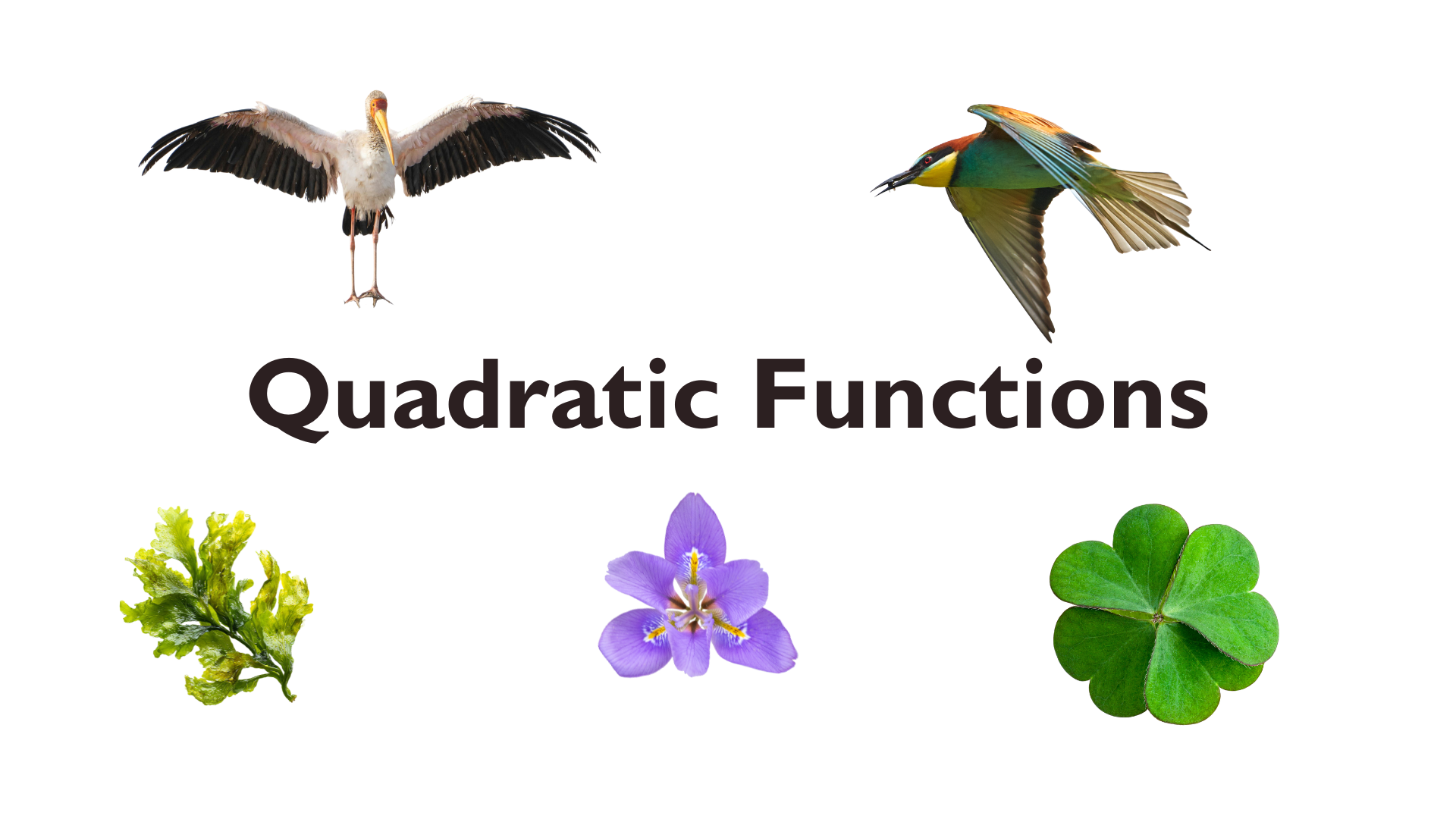 Quadratic Functions